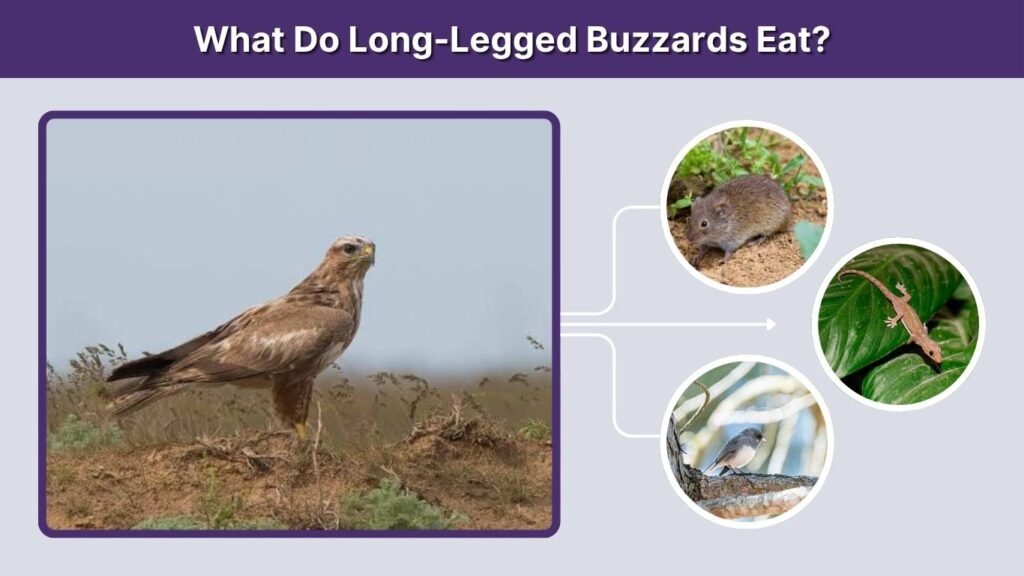 What Do Long-Legged Buzzards Eat?